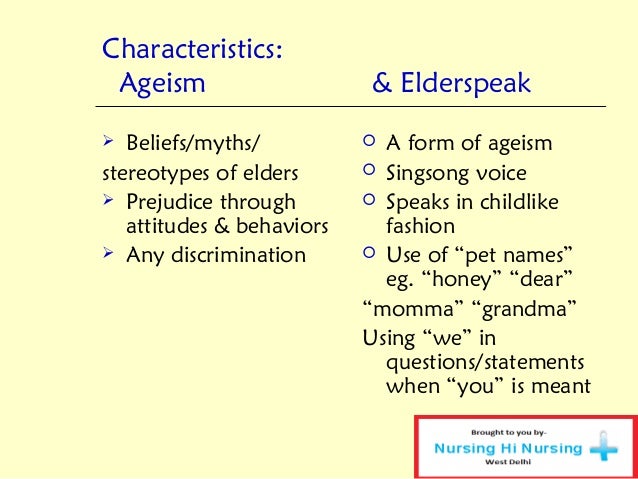 Characteristics:
Ageism & Elderspeak

➢ Beliefs/myths/
stereotypes of elders
➢ Prejudice through attitudes & behaviors
➢ Any discrimination

○ A form of ageism
○ Singsong voice
○ Speaks in childlike fashion
○ Use of “pet names” eg. “honey” “dear”
“momma” “grandma”
Using “we” in questions/statements when “you” is meant

Brought to you by-
Nursing Hi Nursing
West Delhi